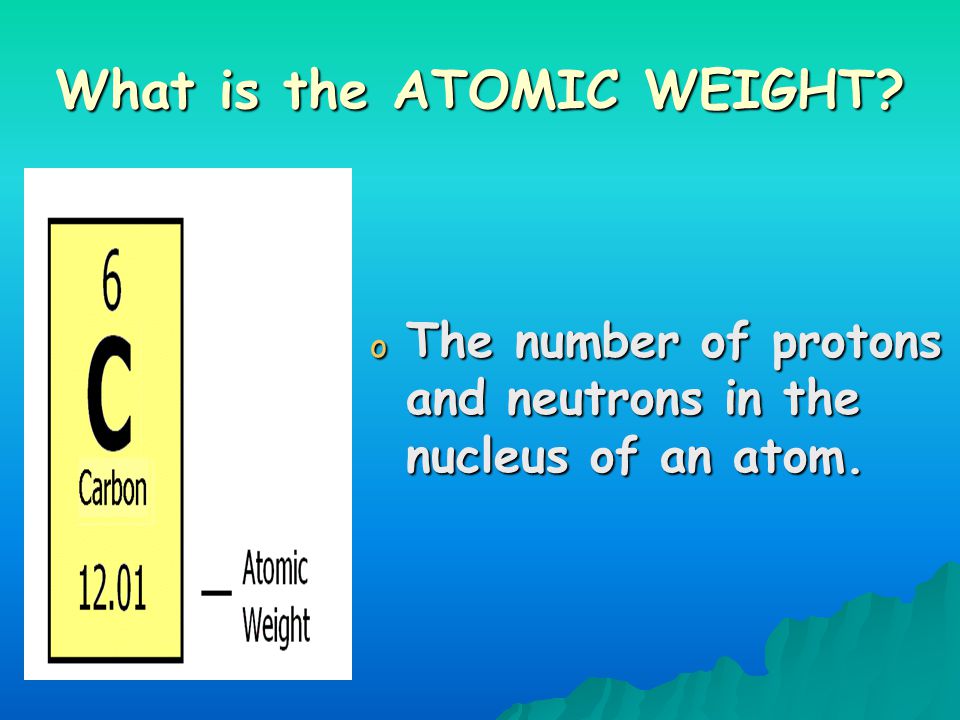 What is the ATOMIC WEIGHT?

6
C
Carbon
12.01

Atomic Weight

o The number of protons and neutrons in the nucleus of an atom.